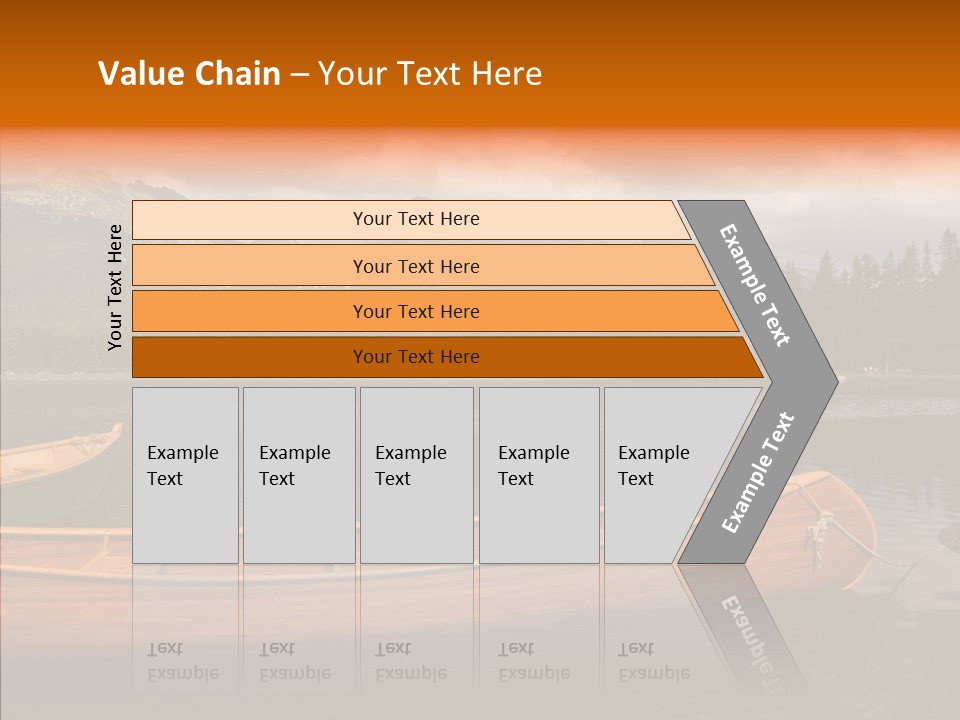 Value Chain – Your Text Here

Your Text Here

Your Text Here

Your Text Here

Your Text Here

Your Text Here

Example Text

Example Text

Example Text

Example Text

Example Text

Example Text

Example Text